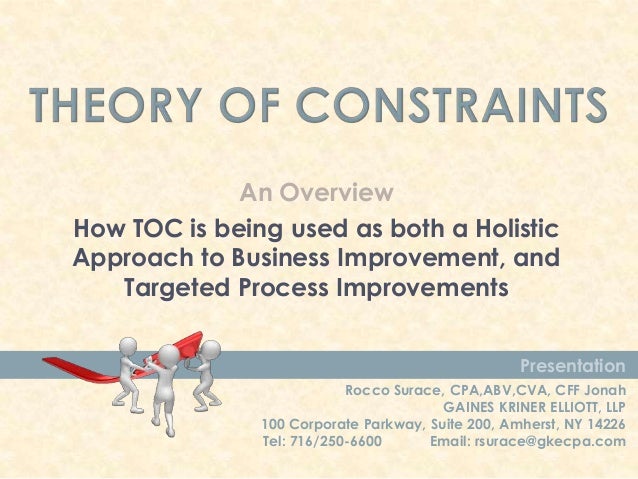 THEORY OF CONSTRAINTS

An Overview

How TOC is being used as both a Holistic Approach to Business Improvement, and Targeted Process Improvements

Presentation

Rocco Surace, CPA,ABV,CVA, CFF Jonah
GAINES KRINER ELLIOTT, LLP
100 Corporate Parkway, Suite 200, Amherst, NY 14226
Tel: 716/250-6600 Email: rsurace@gkecpa.com